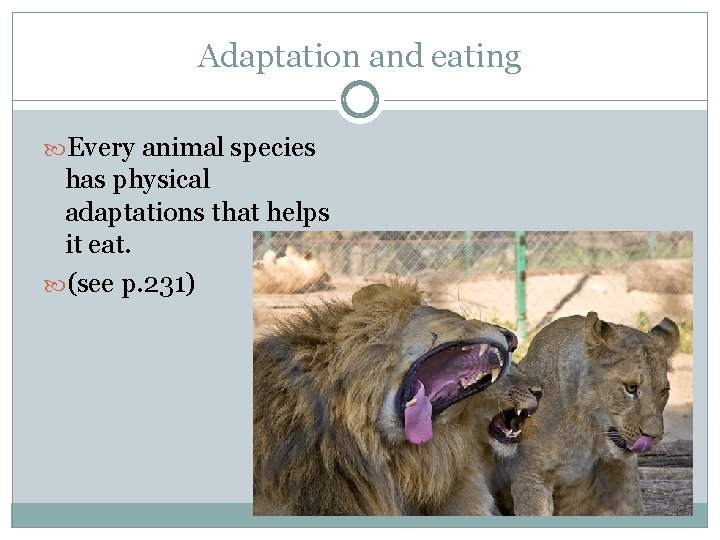 Adaptation and eating

Every animal species has physical adaptations that helps it eat.

(see p.231)